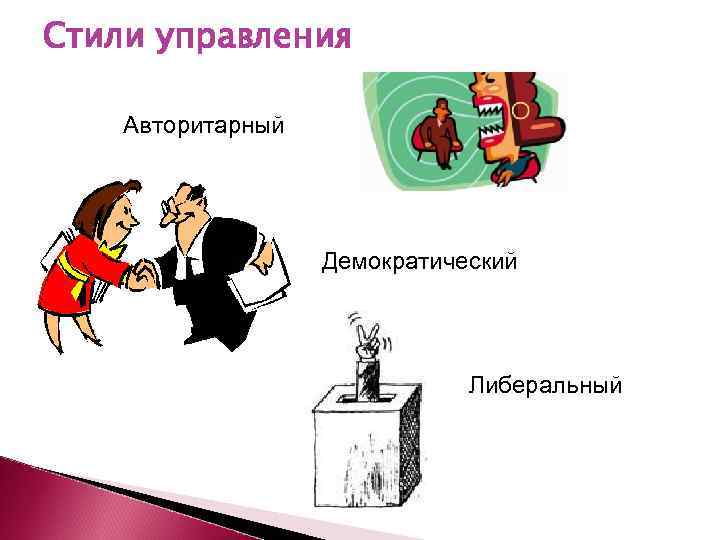 Стили управления

Авторитарный

Демократический

Либеральный